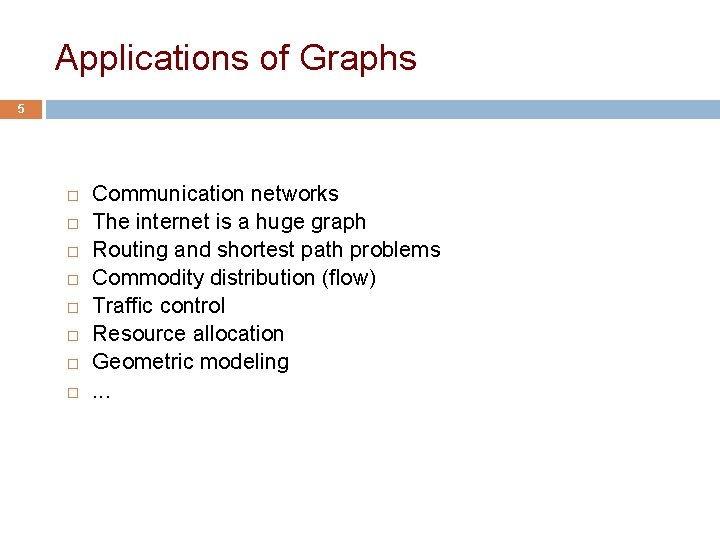 Applications of Graphs

5

□ Communication networks
□ The internet is a huge graph
□ Routing and shortest path problems
□ Commodity distribution (flow)
□ Traffic control
□ Resource allocation
□ Geometric modeling
□ …